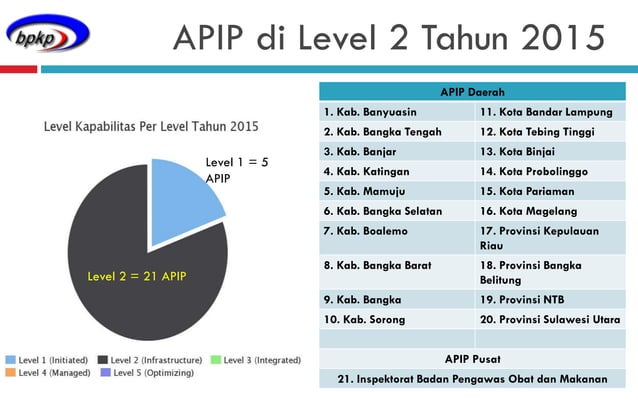 bpkp

APIP di Level 2 Tahun 2015

Level Kapabilitas Per Level Tahun 2015

Level 1 = 5 APIP

Level 2 = 21 APIP

Level 1 (Initiated) Level 2 (Infrastructure) Level 3 (Integrated) Level 4 (Managed) Level 5 (Optimizing)

| APIP Daerah | |
|---|---|
| 1. Kab. Banyuasin | 11. Kota Bandar Lampung |
| 2. Kab. Bangka Tengah | 12. Kota Tebing Tinggi |
| 3. Kab. Banjar | 13. Kota Binjai |
| 4. Kab. Katingan | 14. Kota Probolinggo |
| 5. Kab. Mamuju | 15. Kota Pariaman |
| 6. Kab. Bangka Selatan | 16. Kota Magelang |
| 7. Kab. Boalemo | 17. Provinsi Kepulauan Riau |
| 8. Kab. Bangka Barat | 18. Provinsi Bangka Belitung |
| 9. Kab. Bangka | 19. Provinsi NTB |
| 10. Kab. Sorong | 20. Provinsi Sulawesi Utara |
| | |
| APIP Pusat | |
| 21. Inspektorat Badan Pengawas Obat dan Makanan | |